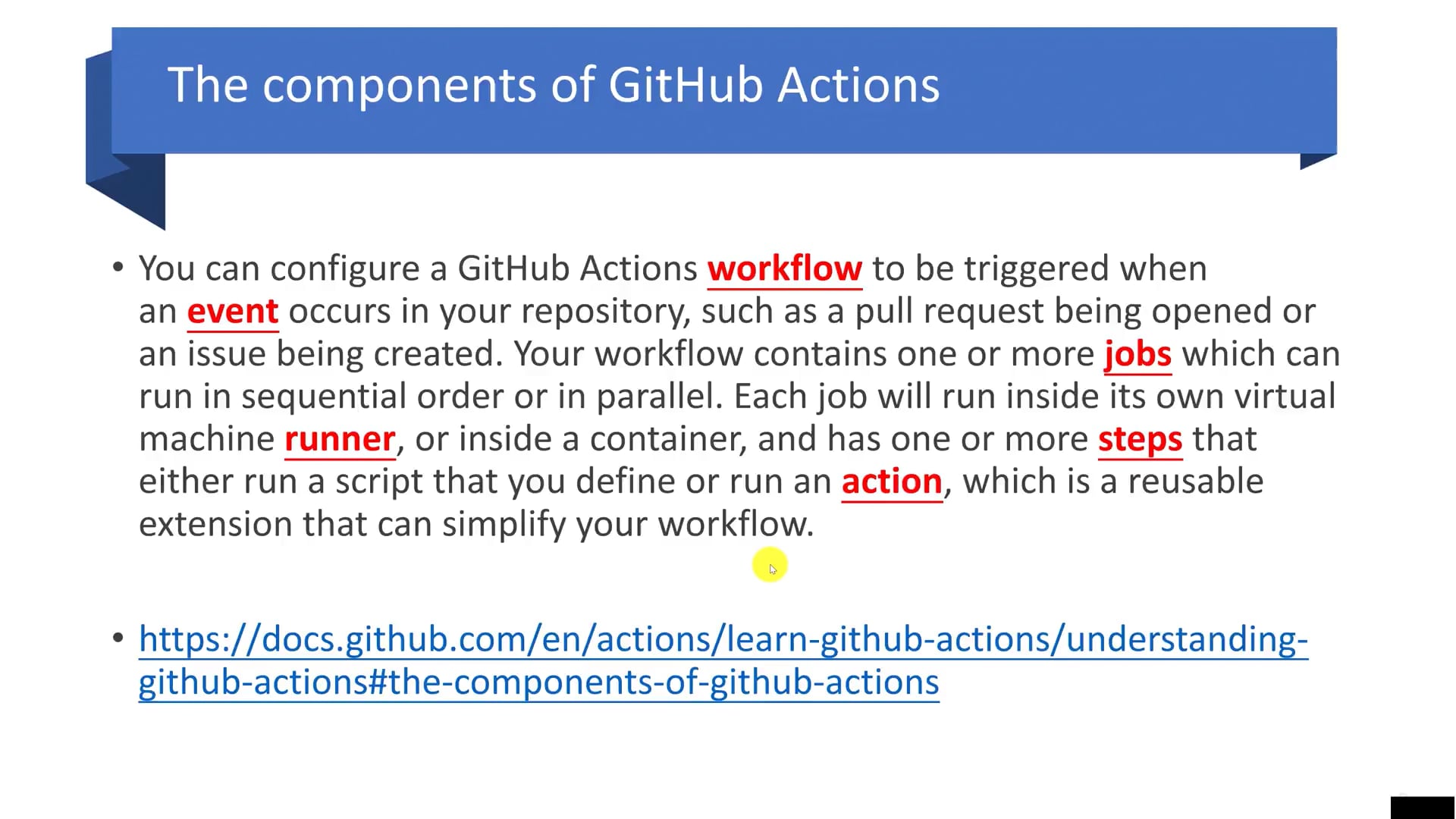 The components of GitHub Actions

• You can configure a GitHub Actions workflow to be triggered when an event occurs in your repository, such as a pull request being opened or an issue being created. Your workflow contains one or more jobs which can run in sequential order or in parallel. Each job will run inside its own virtual machine runner, or inside a container, and has one or more steps that either run a script that you define or run an action, which is a reusable extension that can simplify your workflow.

• https://docs.github.com/en/actions/learn-github-actions/understanding-github-actions#the-components-of-github-actions